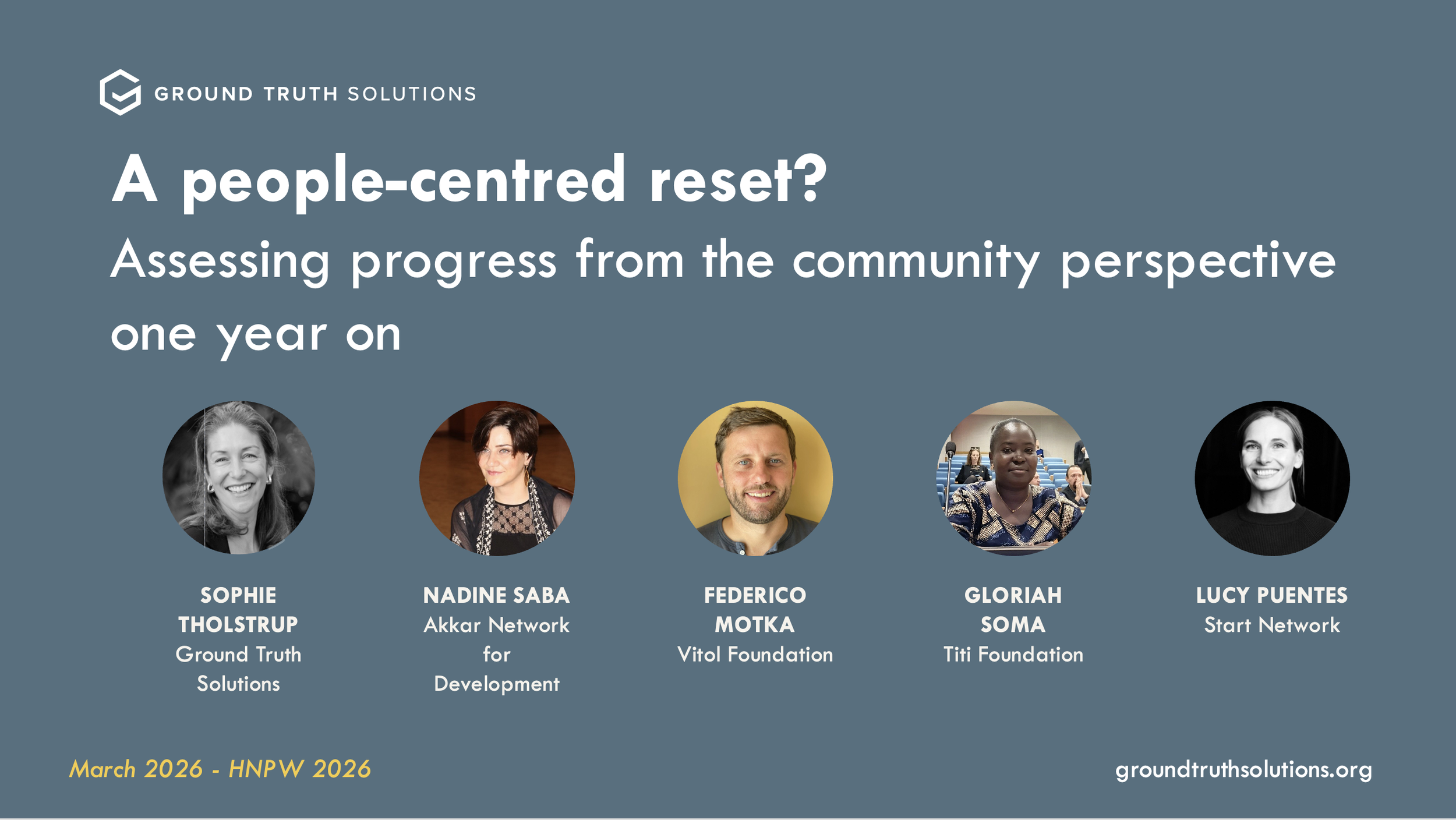 GROUND TRUTH SOLUTIONS

A people-centred reset?

Assessing progress from the community perspective one year on

SOPHIE THOLSTRUP
Ground Truth Solutions

NADINE SABA
Akkar Network for Development

FEDERICO MOTKA
Vitol Foundation

GLORIAH SOMA
Titi Foundation

LUCY PUENTES
Start Network

March 2026 - HNPW 2026

groundtruthsolutions.org